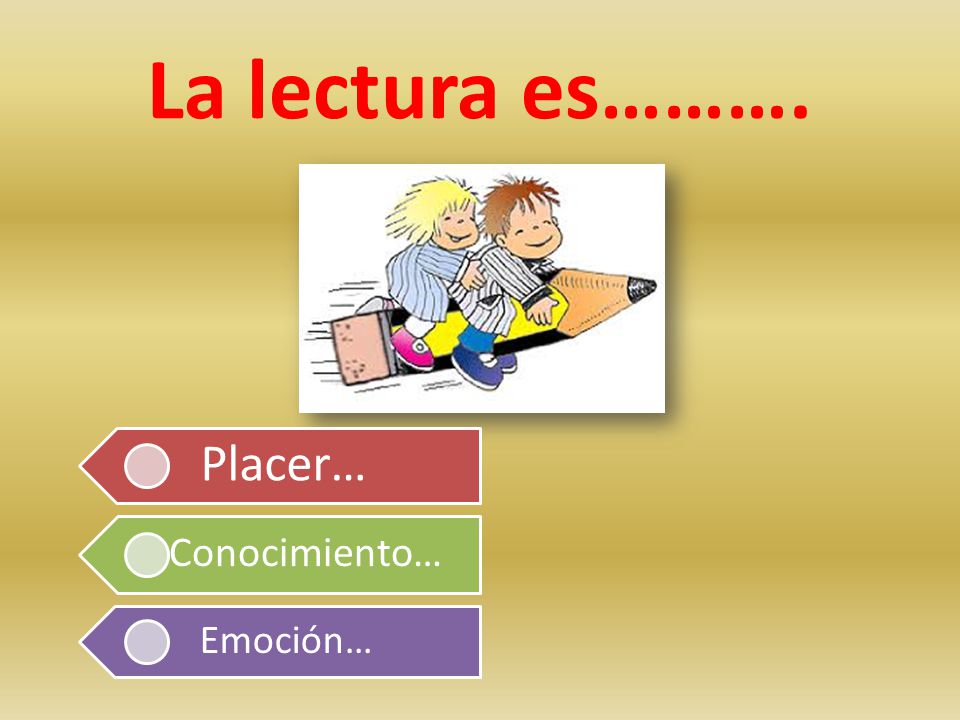 La lectura es……….

Placer…

Conocimiento…

Emoción…